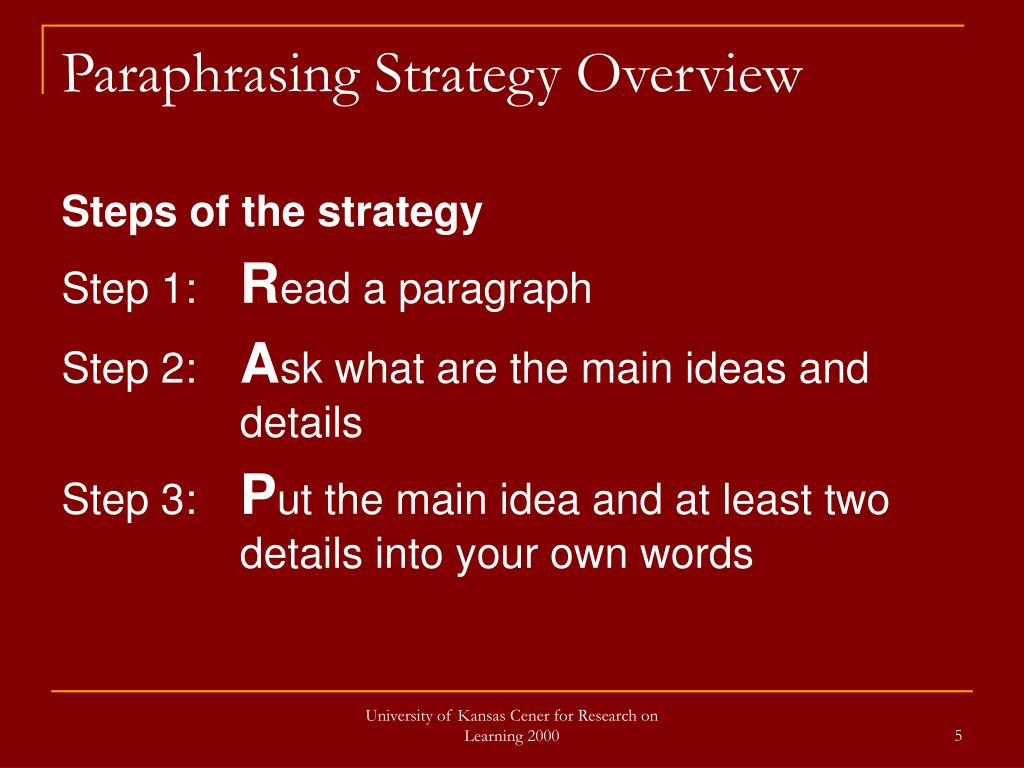 Paraphrasing Strategy Overview

Steps of the strategy

Step 1: Read a paragraph

Step 2: Ask what are the main ideas and details

Step 3: Put the main idea and at least two details into your own words

University of Kansas Cener for Research on Learning 2000

5